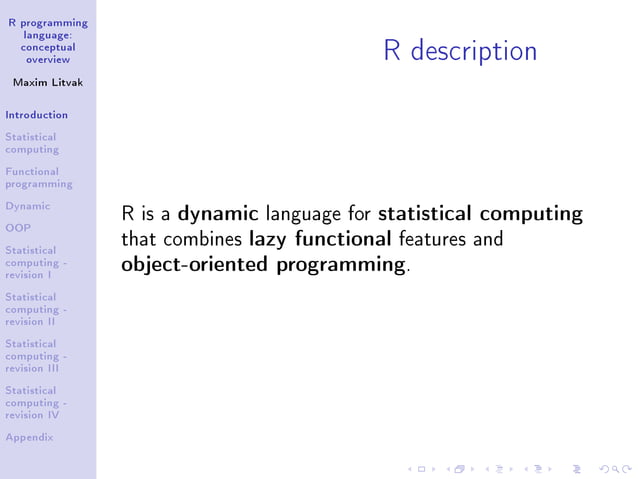 R programming language: conceptual overview

Maxim Litvak

Introduction

Statistical computing

Functional programming

Dynamic

OOP

Statistical computing - revision I

Statistical computing - revision II

Statistical computing - revision III

Statistical computing - revision IV

Appendix

R description

R is a dynamic language for statistical computing that combines lazy functional features and object-oriented programming.